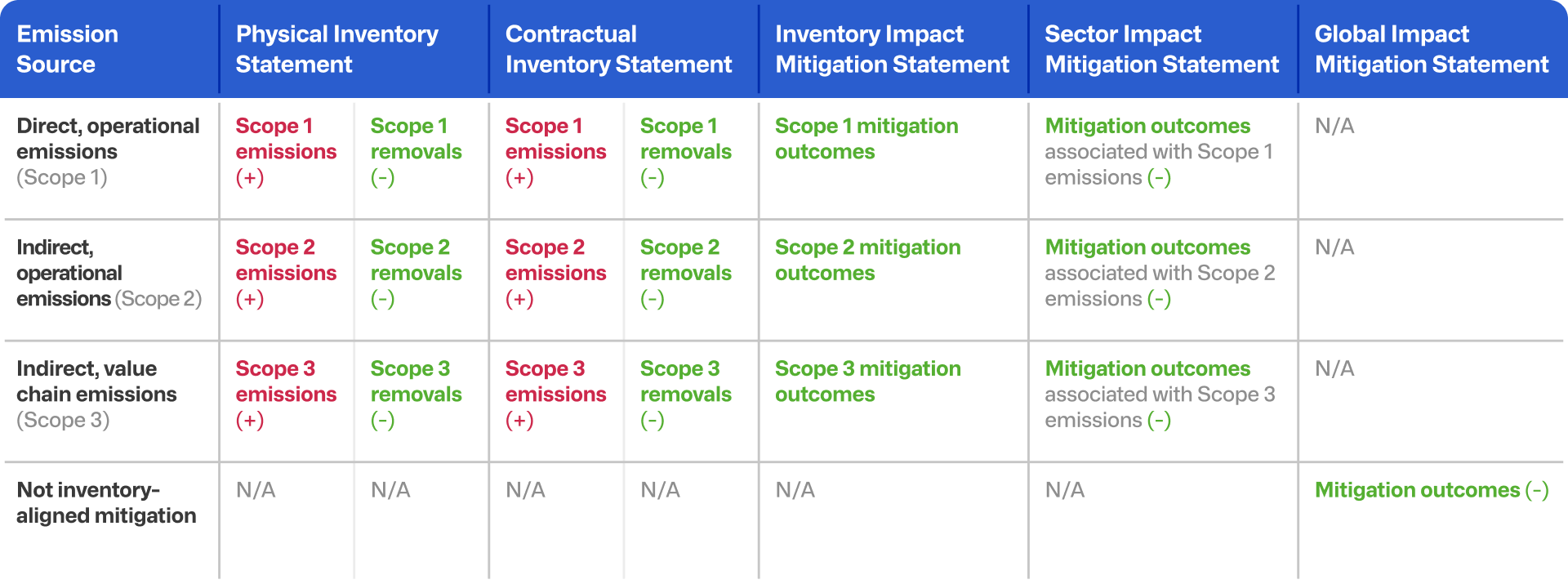 | Emission Source | Physical Inventory Statement | | Contractual Inventory Statement | | Inventory Impact Mitigation Statement | Sector Impact Mitigation Statement | Global Impact Mitigation Statement |
|---|---|---|---|---|---|---|---|
| Direct, operational emissions (Scope 1) | Scope 1 emissions (+) | Scope 1 removals (-) | Scope 1 emissions (+) | Scope 1 removals (-) | Scope 1 mitigation outcomes | Mitigation outcomes associated with Scope 1 emissions (-) | N/A |
| Indirect, operational emissions (Scope 2) | Scope 2 emissions (+) | Scope 2 removals (-) | Scope 2 emissions (+) | Scope 2 removals (-) | Scope 2 mitigation outcomes | Mitigation outcomes associated with Scope 2 emissions (-) | N/A |
| Indirect, value chain emissions (Scope 3) | Scope 3 emissions (+) | Scope 3 removals (-) | Scope 3 emissions (+) | Scope 3 removals (-) | Scope 3 mitigation outcomes | Mitigation outcomes associated with Scope 3 emissions (-) | N/A |
| Not inventory-aligned mitigation | N/A | N/A | N/A | N/A | N/A | N/A | Mitigation outcomes (-) |